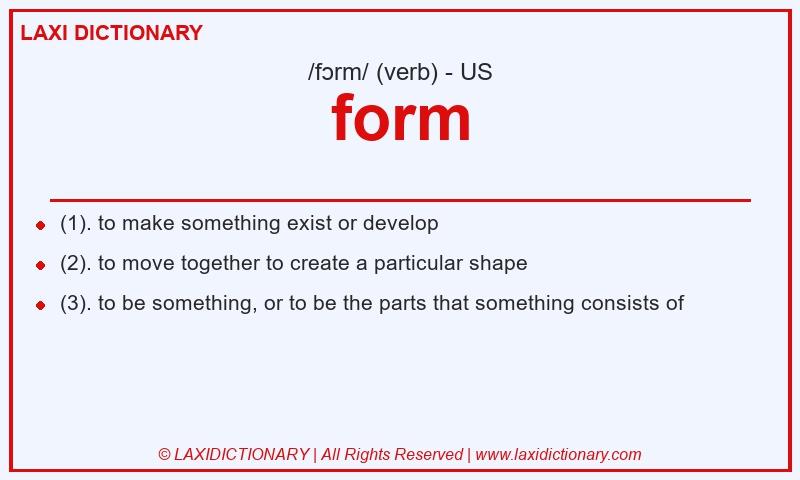 LAXI DICTIONARY

/fɔrm/ (verb) - US

form

(1). to make something exist or develop

(2). to move together to create a particular shape

(3). to be something, or to be the parts that something consists of

© LAXIDICTIONARY | All Rights Reserved | www.laxidictionary.com